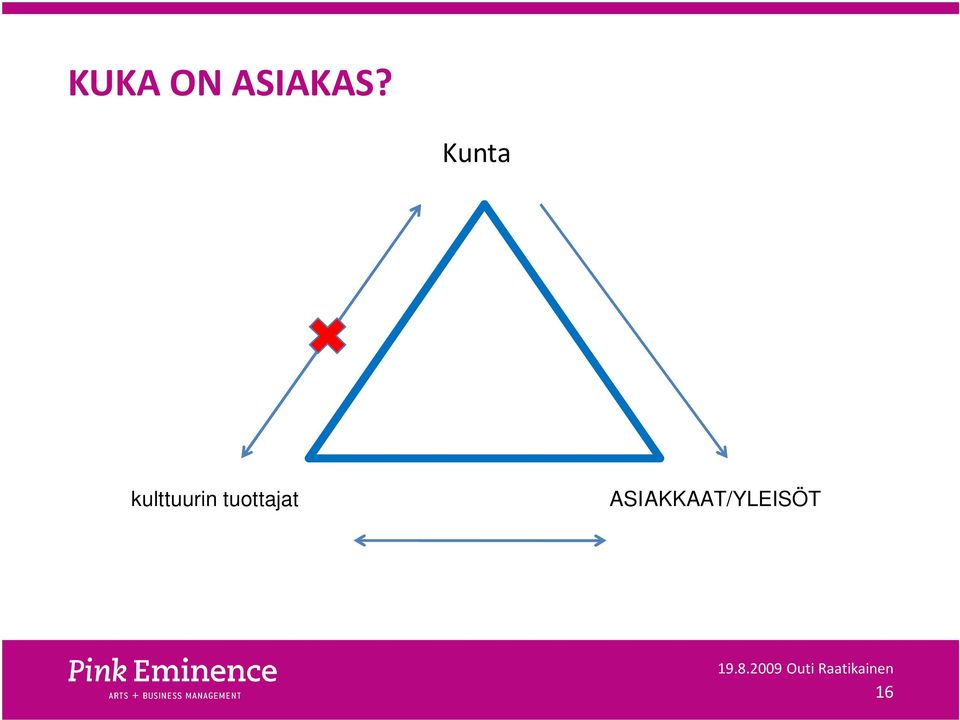 KUKA ON ASIAKAS?

Kunta

kulttuurin tuottajat

ASIAKKAAT/YLEISÖT

Pink Eminence
ARTS + BUSINESS MANAGEMENT

19.8.2009 Outi Raatikainen
16